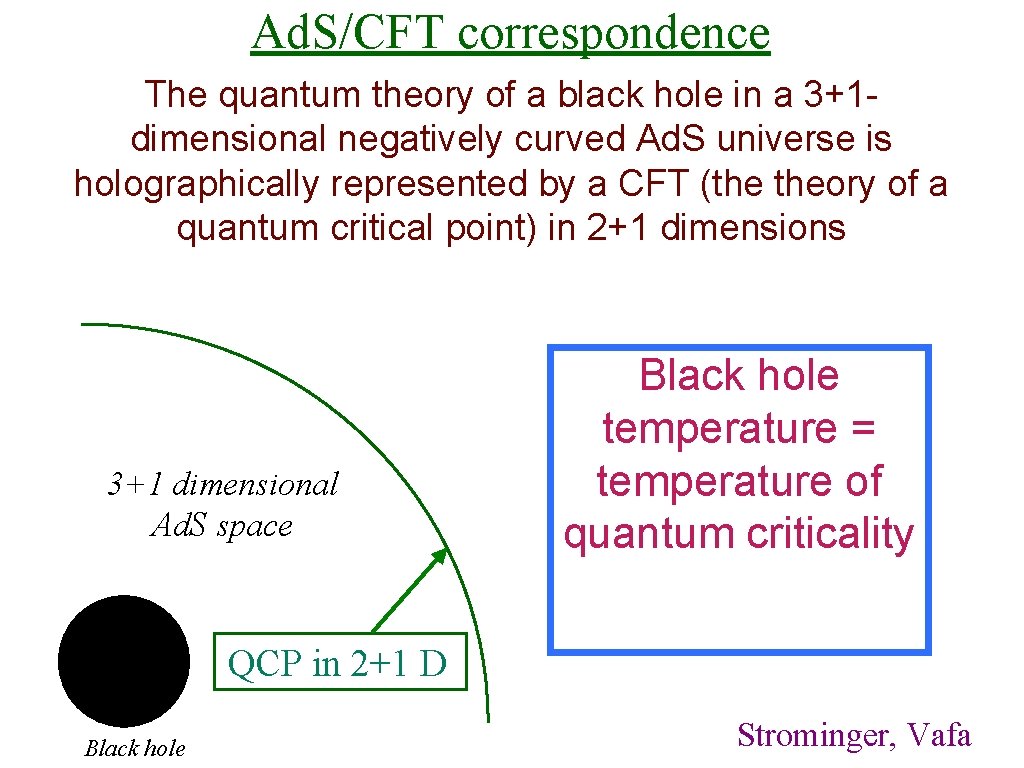 Ad.S/CFT correspondence

The quantum theory of a black hole in a 3+1-dimensional negatively curved Ad.S universe is holographically represented by a CFT (the theory of a quantum critical point) in 2+1 dimensions

3+1 dimensional Ad.S space

Black hole temperature = temperature of quantum criticality

QCP in 2+1 D

Black hole

Strominger, Vafa